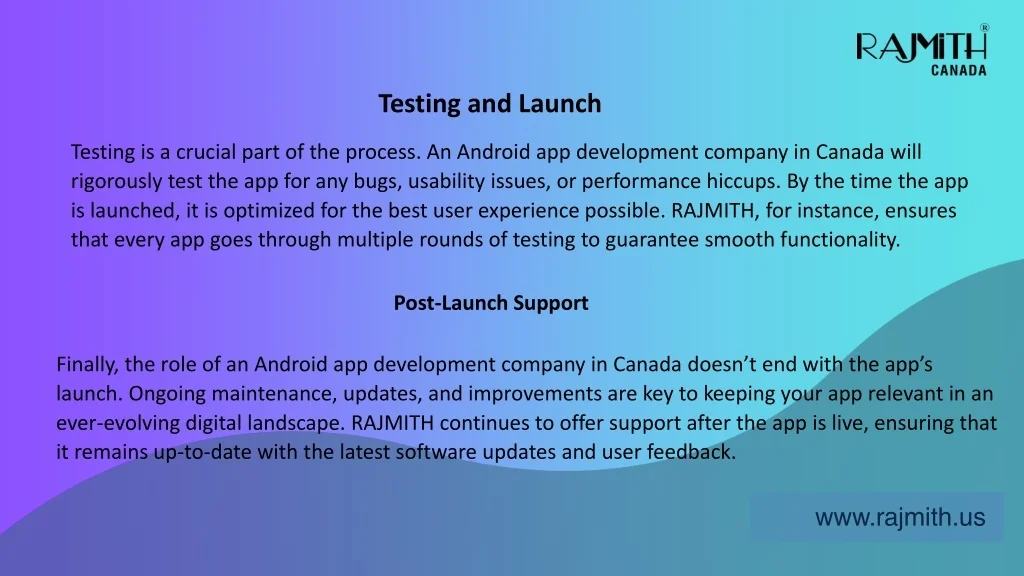 RAJMITH®
CANADA

Testing and Launch

Testing is a crucial part of the process. An Android app development company in Canada will rigorously test the app for any bugs, usability issues, or performance hiccups. By the time the app is launched, it is optimized for the best user experience possible. RAJMITH, for instance, ensures that every app goes through multiple rounds of testing to guarantee smooth functionality.

Post-Launch Support

Finally, the role of an Android app development company in Canada doesn't end with the app's launch. Ongoing maintenance, updates, and improvements are key to keeping your app relevant in an ever-evolving digital landscape. RAJMITH continues to offer support after the app is live, ensuring that it remains up-to-date with the latest software updates and user feedback.

www.rajmith.us